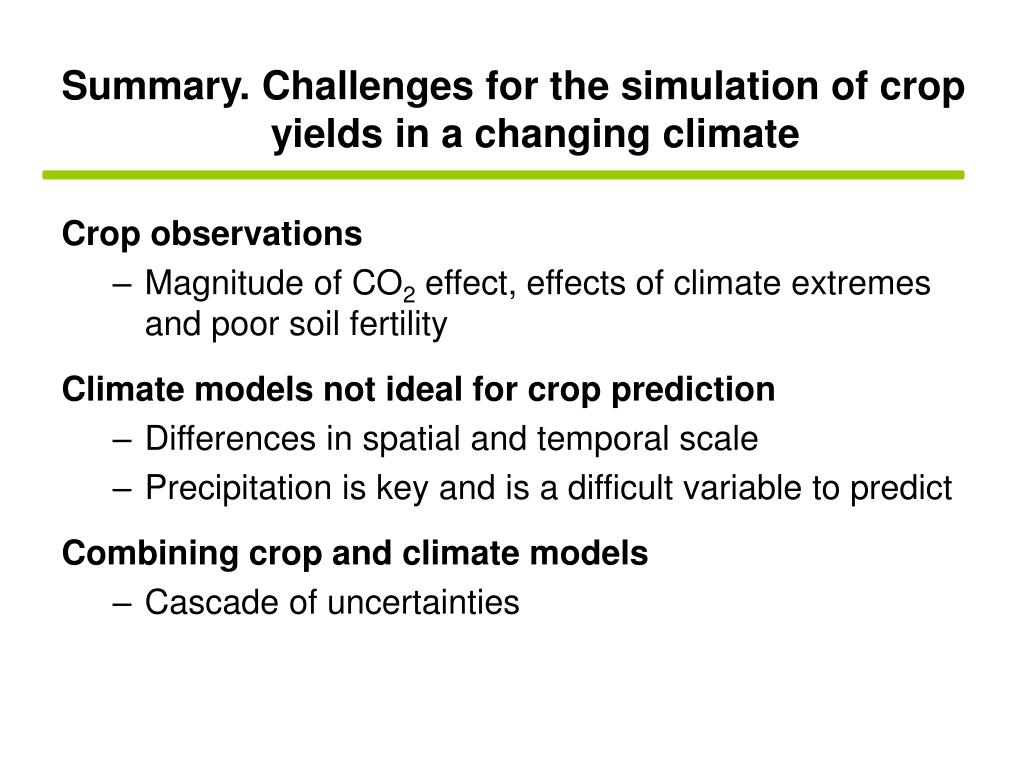 Summary. Challenges for the simulation of crop yields in a changing climate

Crop observations

– Magnitude of $CO_2$ effect, effects of climate extremes and poor soil fertility

Climate models not ideal for crop prediction

– Differences in spatial and temporal scale

– Precipitation is key and is a difficult variable to predict

Combining crop and climate models

– Cascade of uncertainties